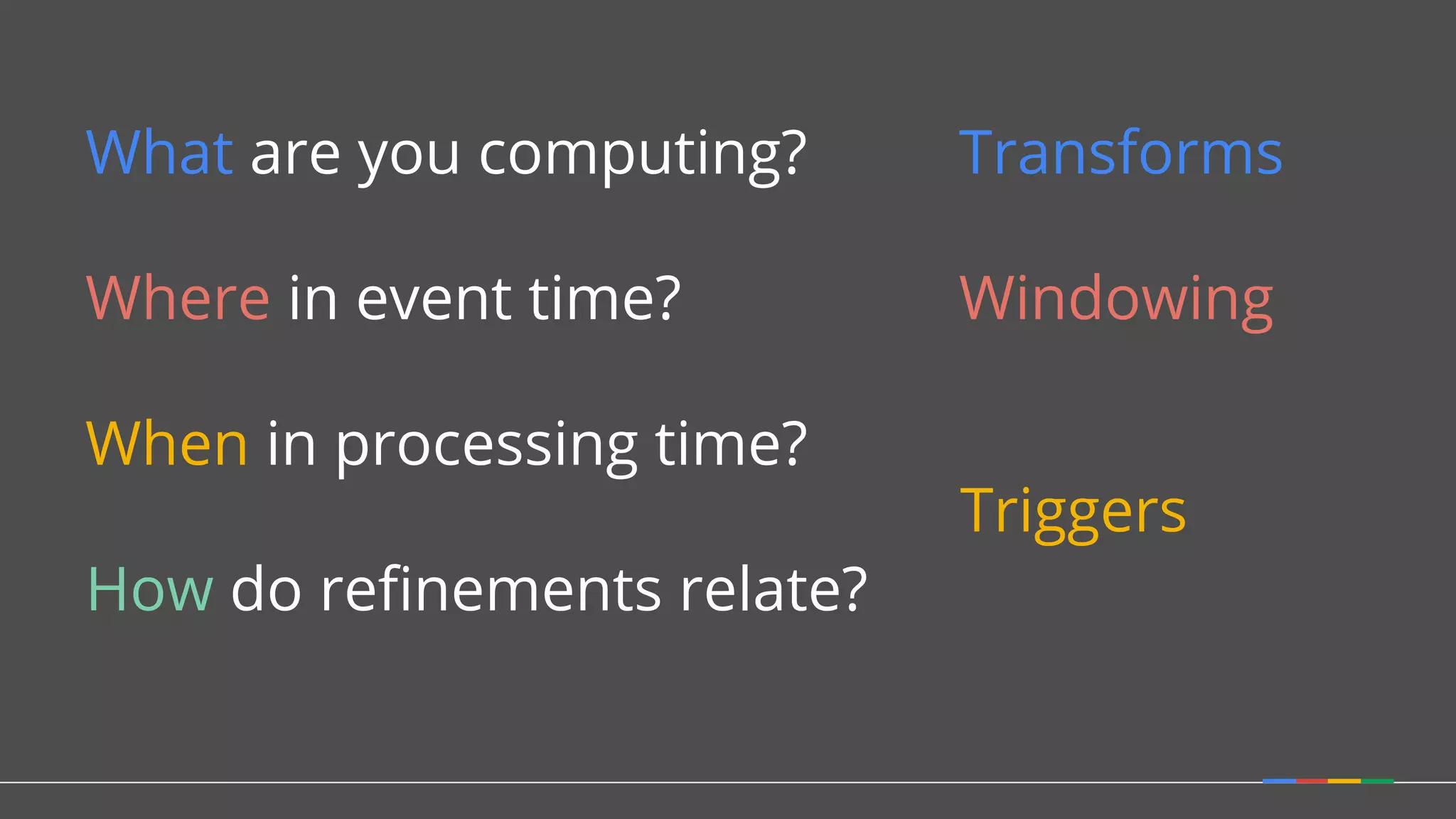 What are you computing?

Where in event time?

When in processing time?

How do refinements relate?

Transforms

Windowing

Triggers